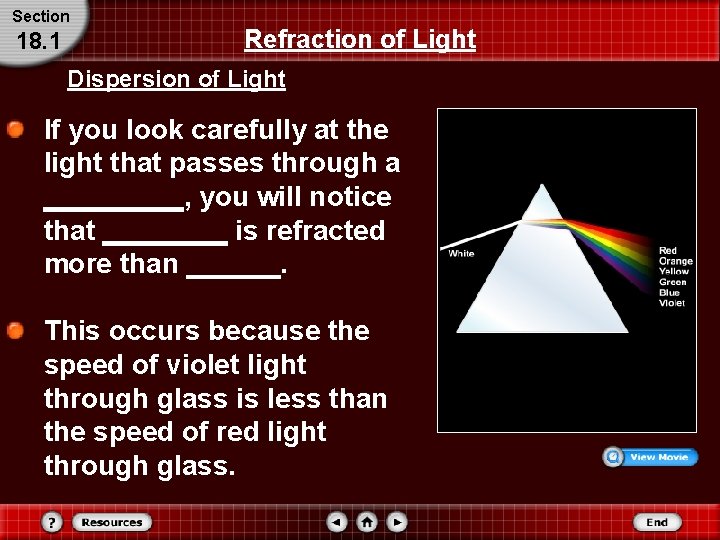 Section
18.1

Refraction of Light

Dispersion of Light

If you look carefully at the light that passes through a _________, you will notice that ________ is refracted more than ______.

This occurs because the speed of violet light through glass is less than the speed of red light through glass.

White

Red
Orange
Yellow
Green
Blue
Violet

View Movie

?
Resources

End